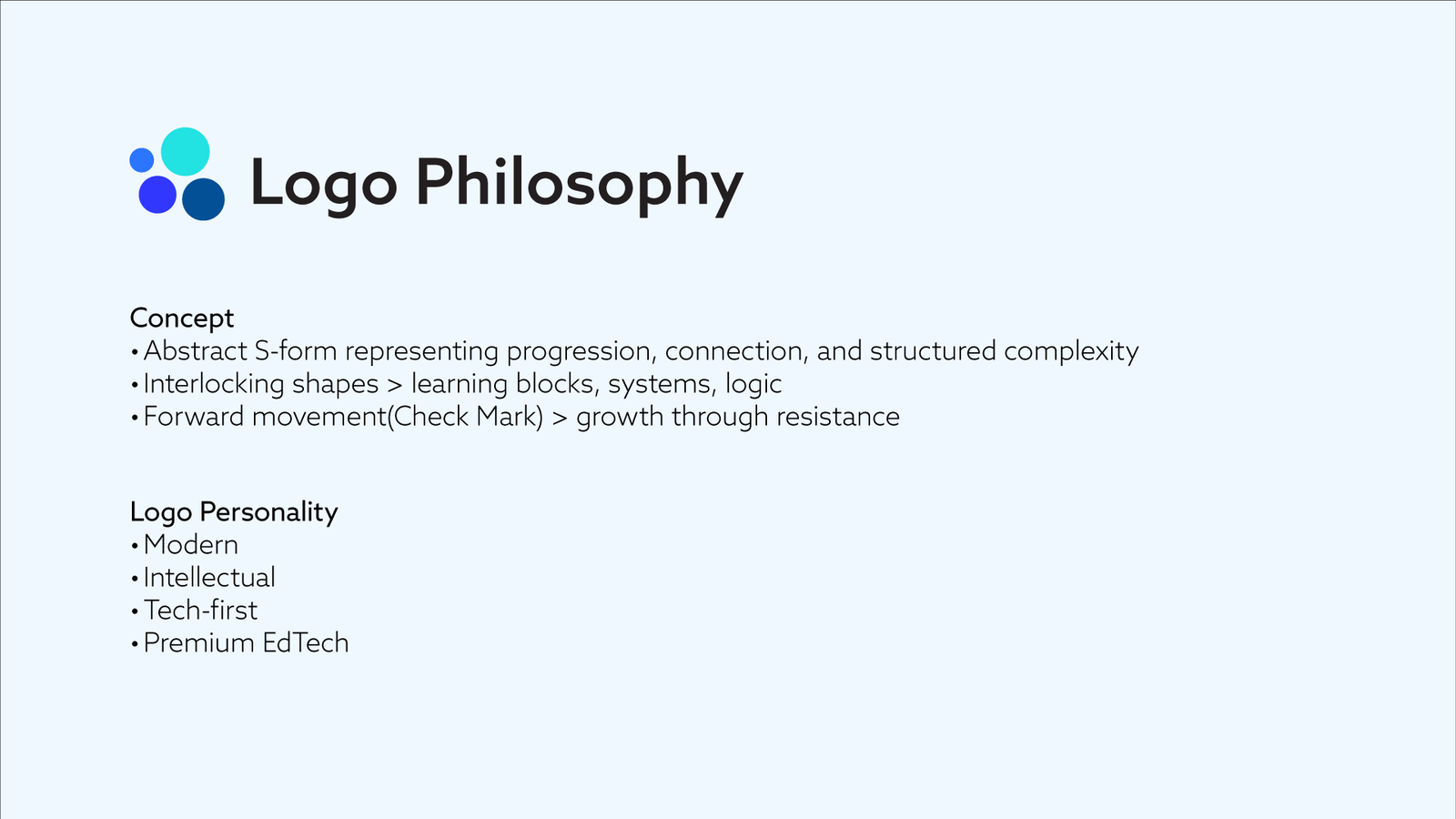 Logo Philosophy

Concept
• Abstract S-form representing progression, connection, and structured complexity
• Interlocking shapes > learning blocks, systems, logic
• Forward movement(Check Mark) > growth through resistance

Logo Personality
• Modern
• Intellectual
• Tech-first
• Premium EdTech